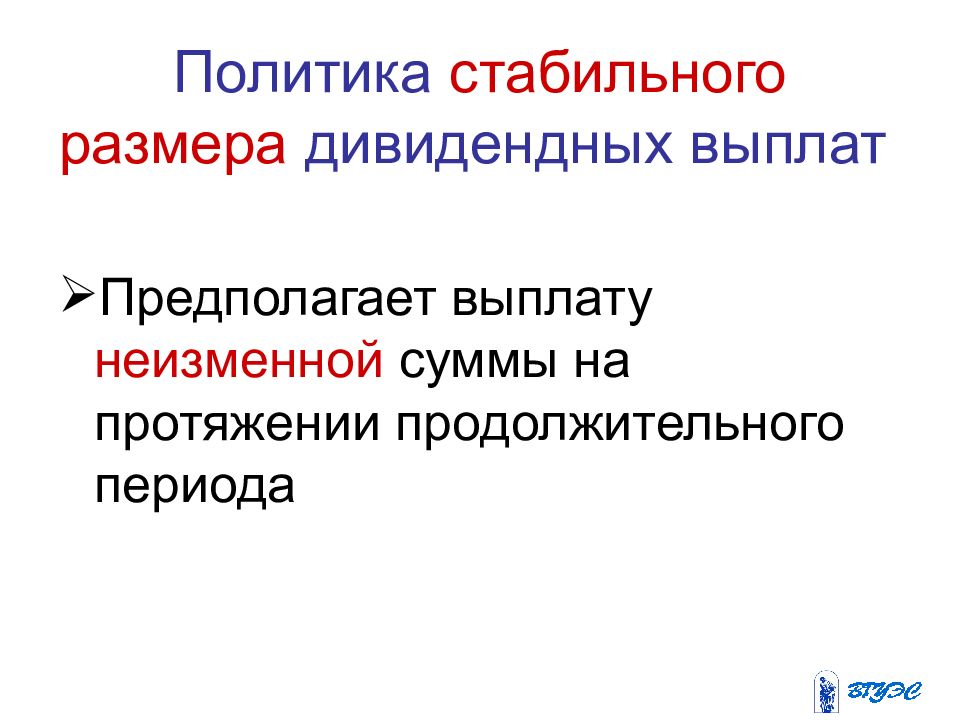 Политика стабильного размера дивидендных выплат

➢Предполагает выплату неизменной суммы на протяжении продолжительного периода

ВГУЭС